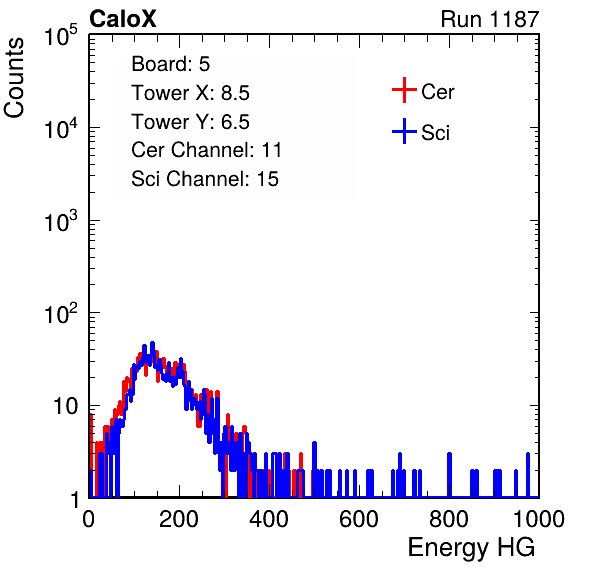 CaloX

Run 1187

Counts

$10^5$

$10^4$

$10^3$

$10^2$

10

1

Board: 5
Tower X: 8.5
Tower Y: 6.5
Cer Channel: 11
Sci Channel: 15

Cer

Sci

0

200

400

600

800

1000

Energy HG